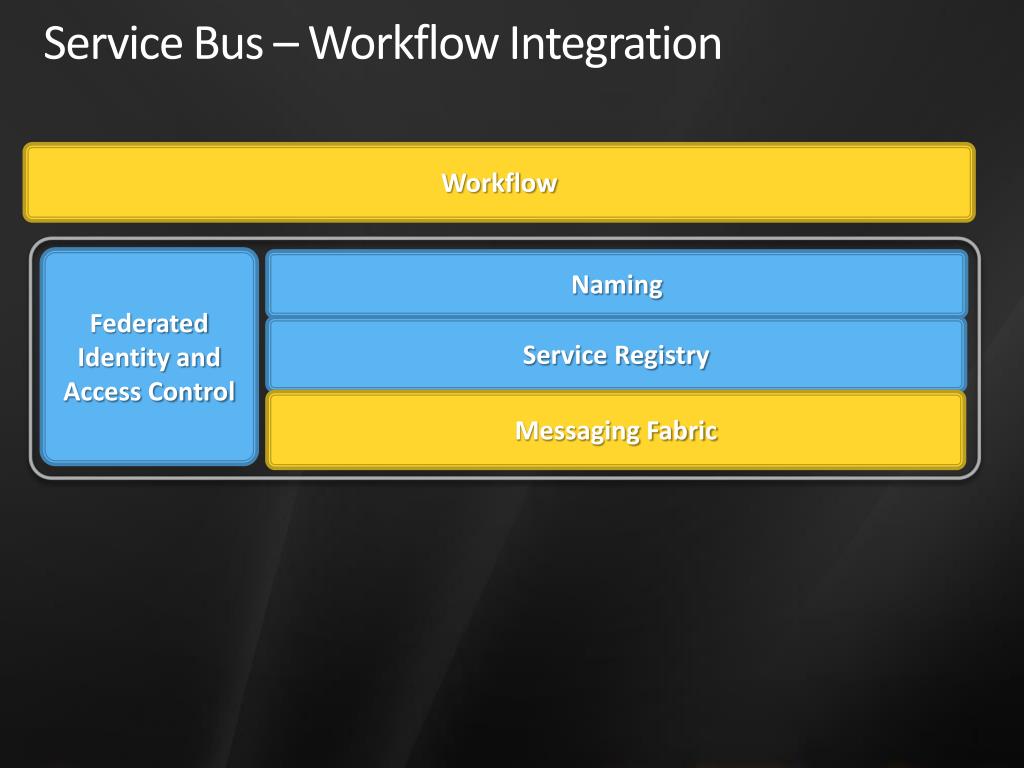 Service Bus – Workflow Integration

Workflow

Federated Identity and Access Control

Naming

Service Registry

Messaging Fabric